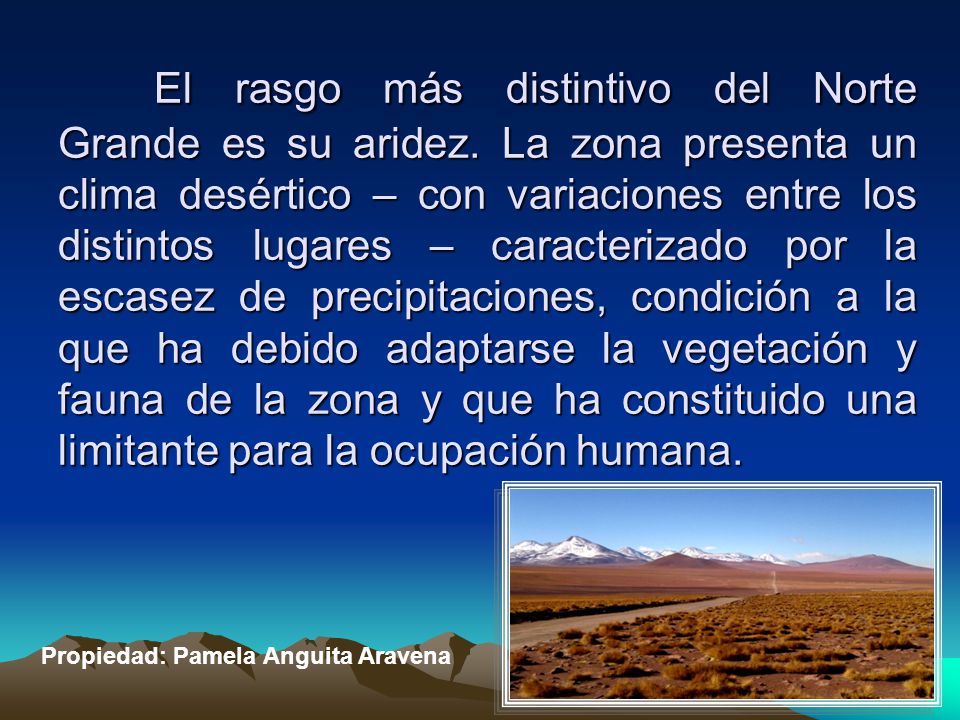 El rasgo más distintivo del Norte Grande es su aridez. La zona presenta un clima desértico – con variaciones entre los distintos lugares – caracterizado por la escasez de precipitaciones, condición a la que ha debido adaptarse la vegetación y fauna de la zona y que ha constituido una limitante para la ocupación humana.

Propiedad: Pamela Anguita Aravena